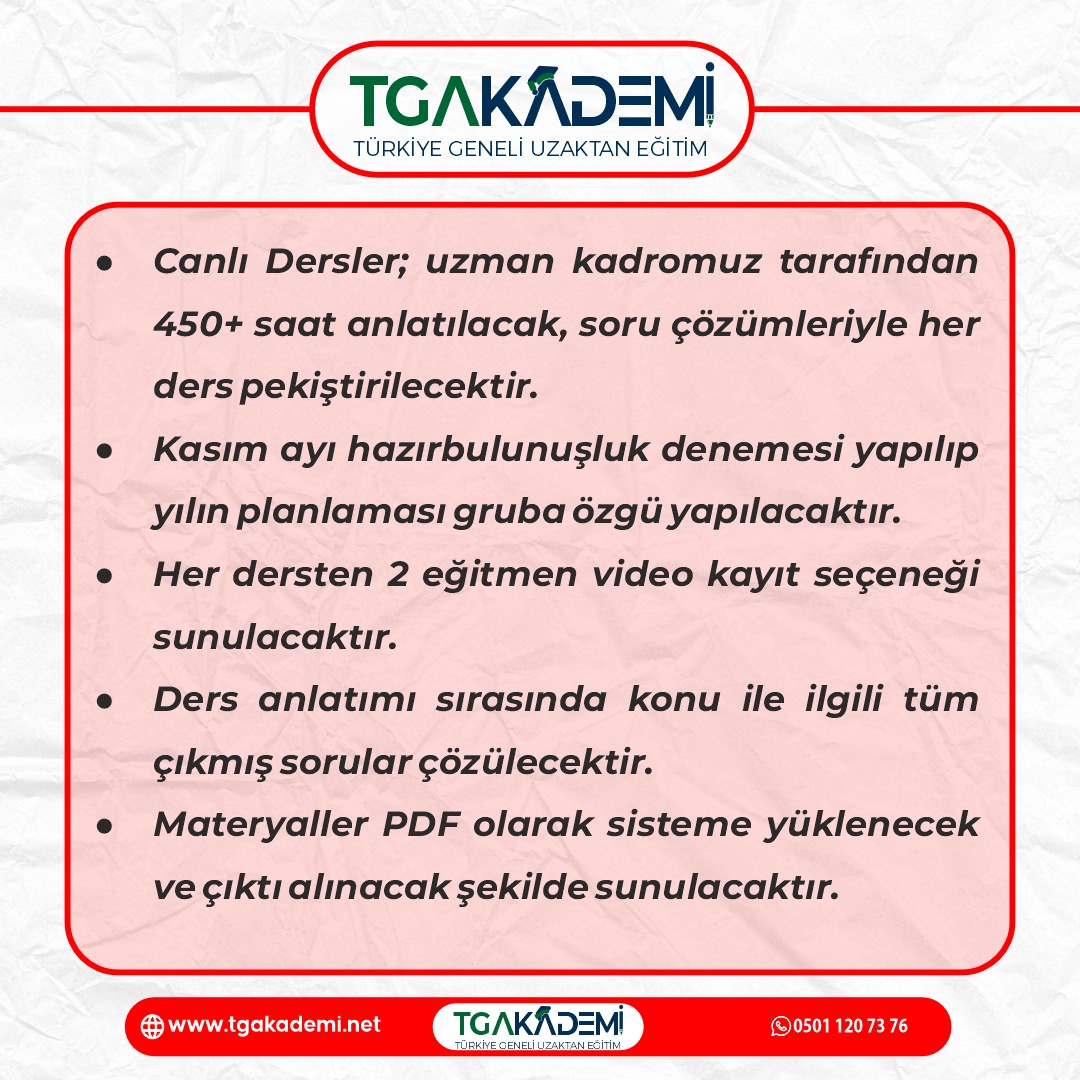 TGAKADEMİ
TÜRKİYE GENELİ UZAKTAN EĞİTİM

- Canlı Dersler; uzman kadromuz tarafından 450+ saat anlatılacak, soru çözümleriyle her ders pekiştirilecektir.
- Kasım ayı hazırbulunuşluk denemesi yapılıp yılın planlaması gruba özgü yapılacaktır.
- Her dersten 2 eğitmen video kayıt seçeneği sunulacaktır.
- Ders anlatımı sırasında konu ile ilgili tüm çıkmış sorular çözülecektir.
- Materyaller PDF olarak sisteme yüklenecek ve çıktı alınacak şekilde sunulacaktır.

www.tgakademi.net
TGAKADEMİ
TÜRKİYE GENELİ UZAKTAN EĞİTİM
0501 120 73 76